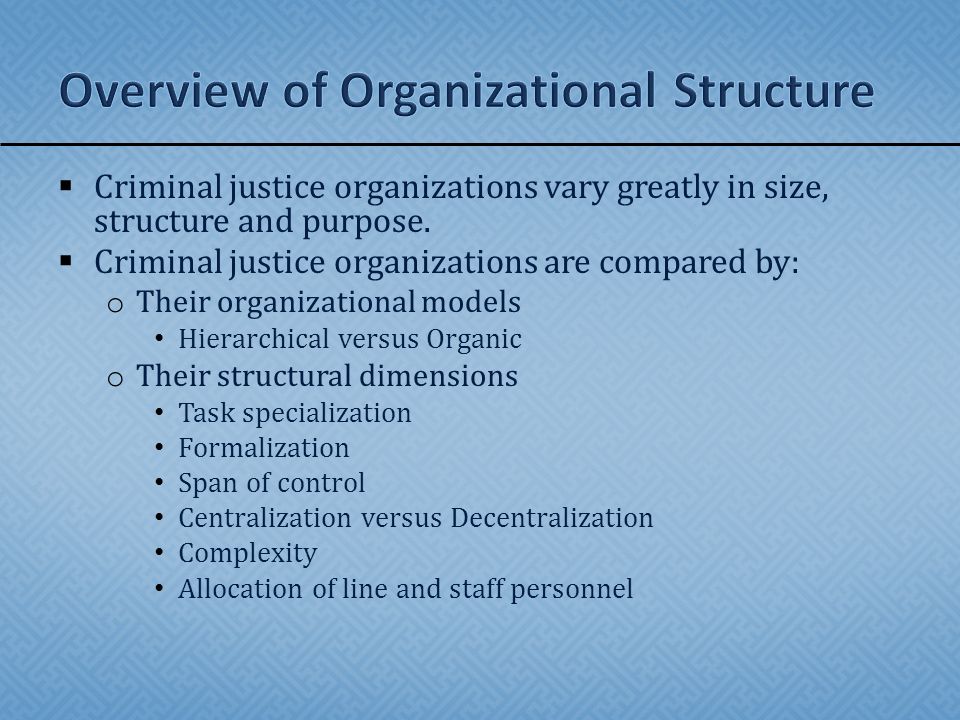 Overview of Organizational Structure

▪ Criminal justice organizations vary greatly in size, structure and purpose.
▪ Criminal justice organizations are compared by:
o Their organizational models
• Hierarchical versus Organic
o Their structural dimensions
• Task specialization
• Formalization
• Span of control
• Centralization versus Decentralization
• Complexity
• Allocation of line and staff personnel